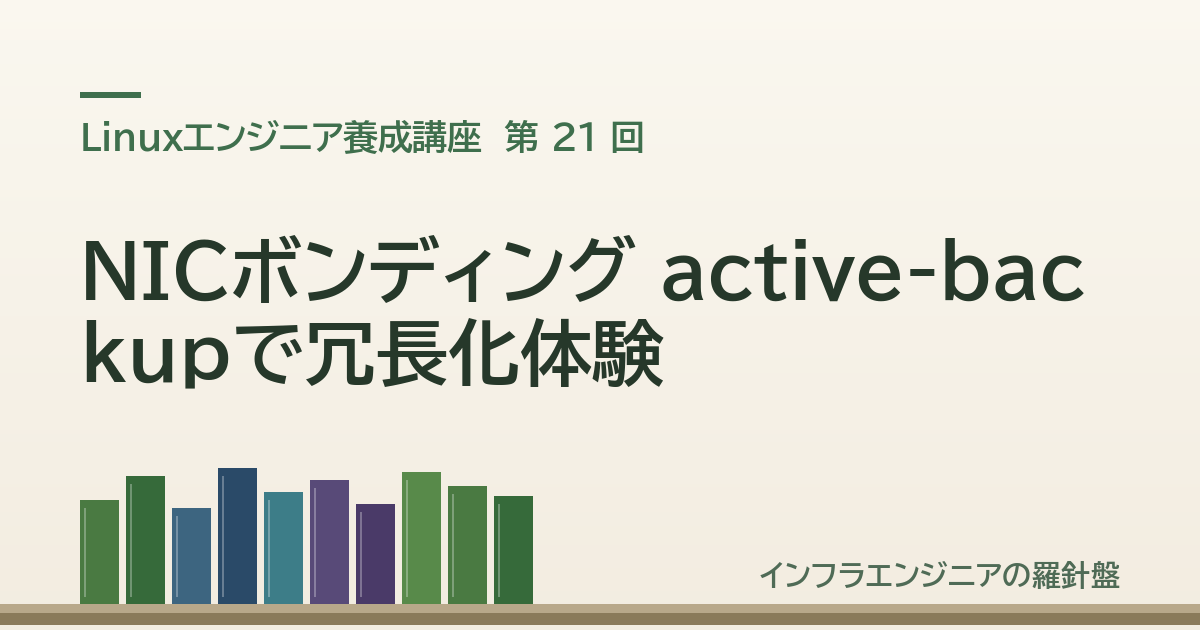 Linuxエンジニア養成講座 第 21 回

NICボンディング active-backupで冗長化体験

インフラエンジニアの羅針盤